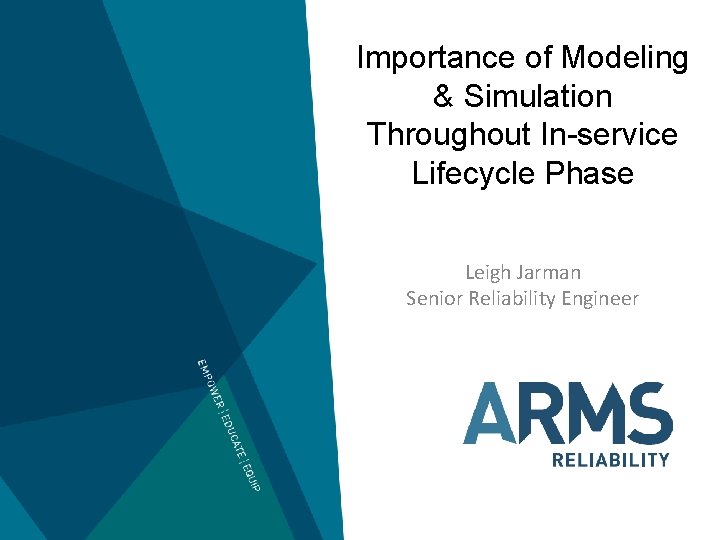 Importance of Modeling & Simulation Throughout In-service Lifecycle Phase

Leigh Jarman
Senior Reliability Engineer

EMPOWER | EDUCATE | EQUIP

ARMS
RELIABILITY